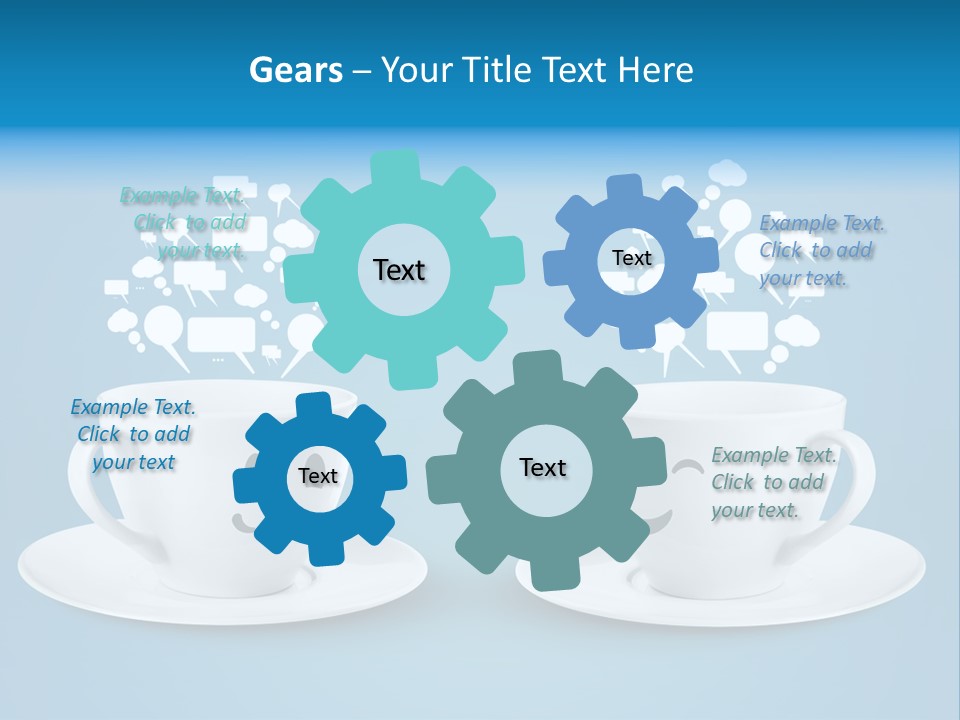 Gears – Your Title Text Here

Example Text. Click to add your text.

Text

Text

Example Text. Click to add your text.

Example Text. Click to add your text

Text

Text

Example Text. Click to add your text.